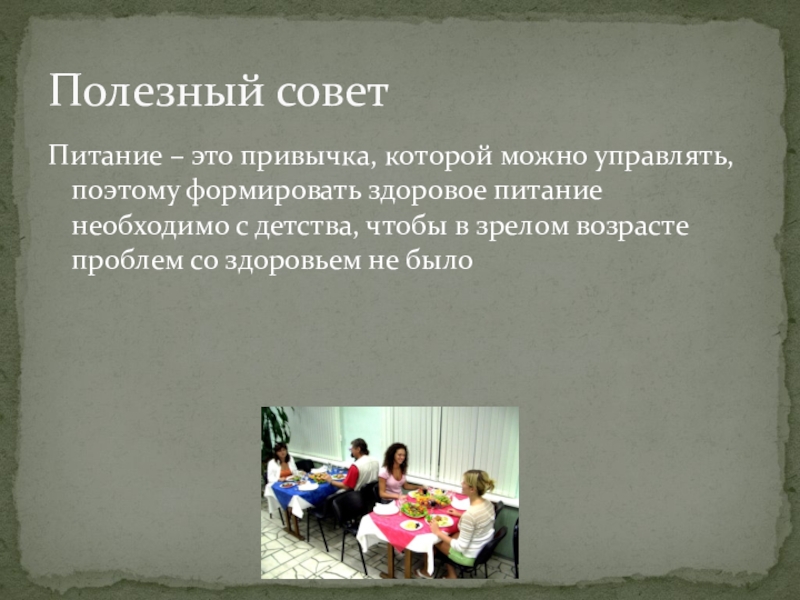 Полезный совет

Питание – это привычка, которой можно управлять, поэтому формировать здоровое питание необходимо с детства, чтобы в зрелом возрасте проблем со здоровьем не было